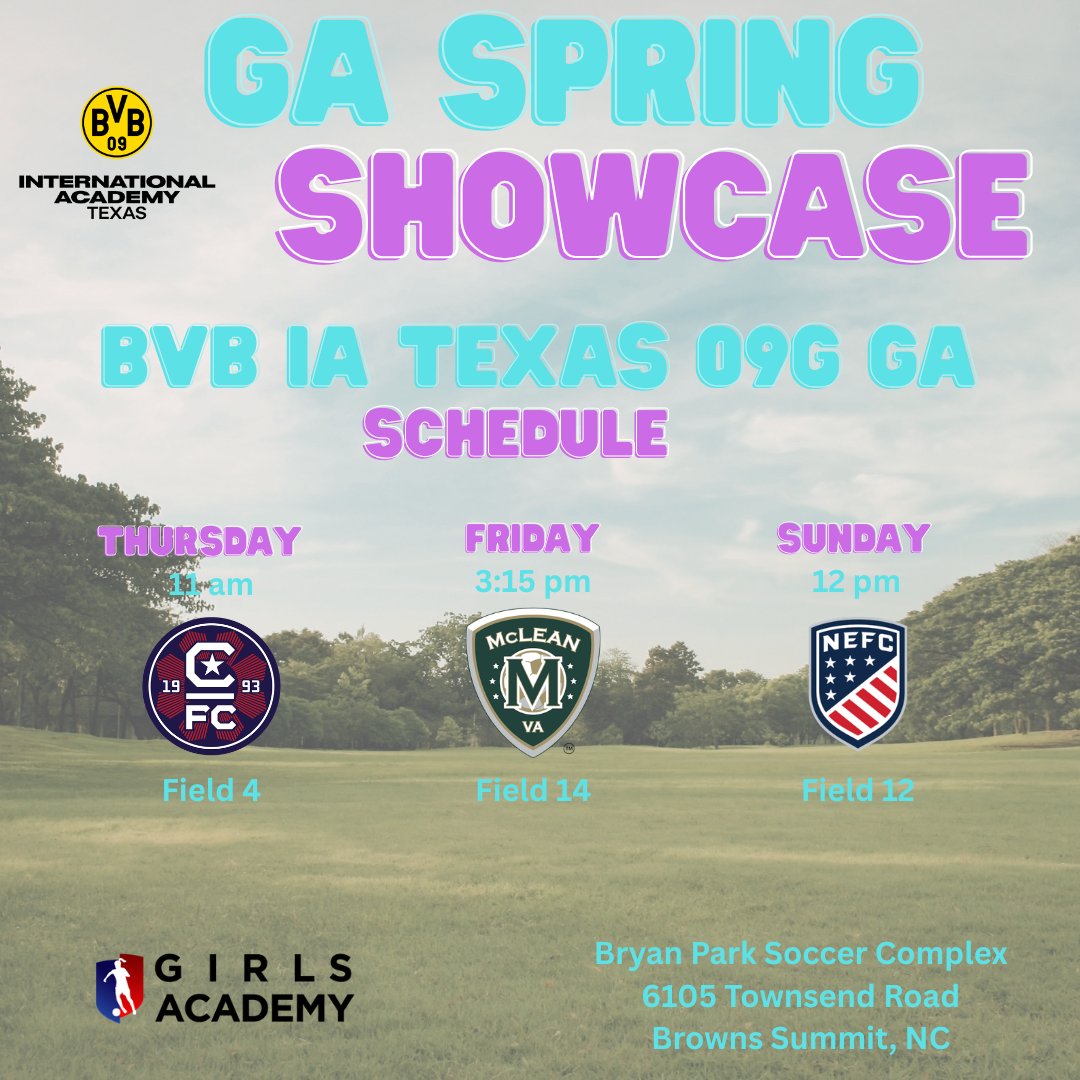 GA SPRING SHOWCASE

BVB 09

INTERNATIONAL ACADEMY TEXAS

BVB IA TEXAS 09G GA SCHEDULE

THURSDAY
11 am
C 19 93 FC
Field 4

FRIDAY
3:15 pm
McLEAN M VA
Field 14

SUNDAY
12 pm
NEFC
Field 12

GIRLS ACADEMY

Bryan Park Soccer Complex
6105 Townsend Road
Browns Summit, NC